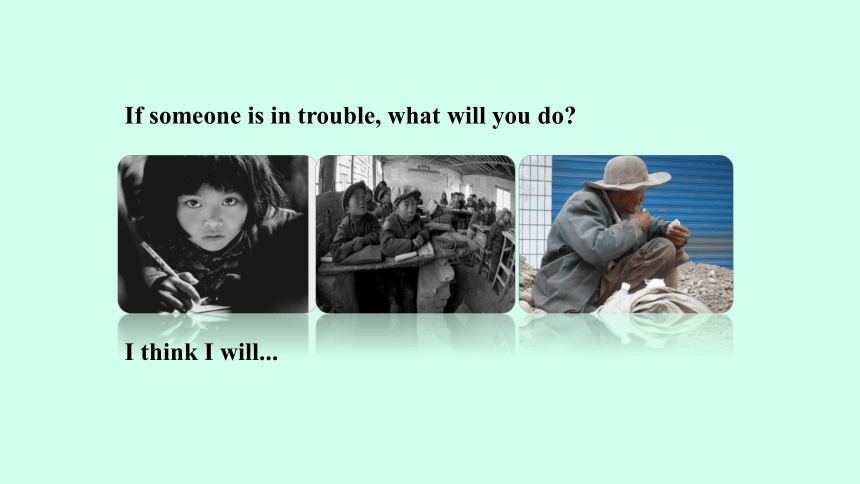 If someone is in trouble, what will you do?

I think I will...